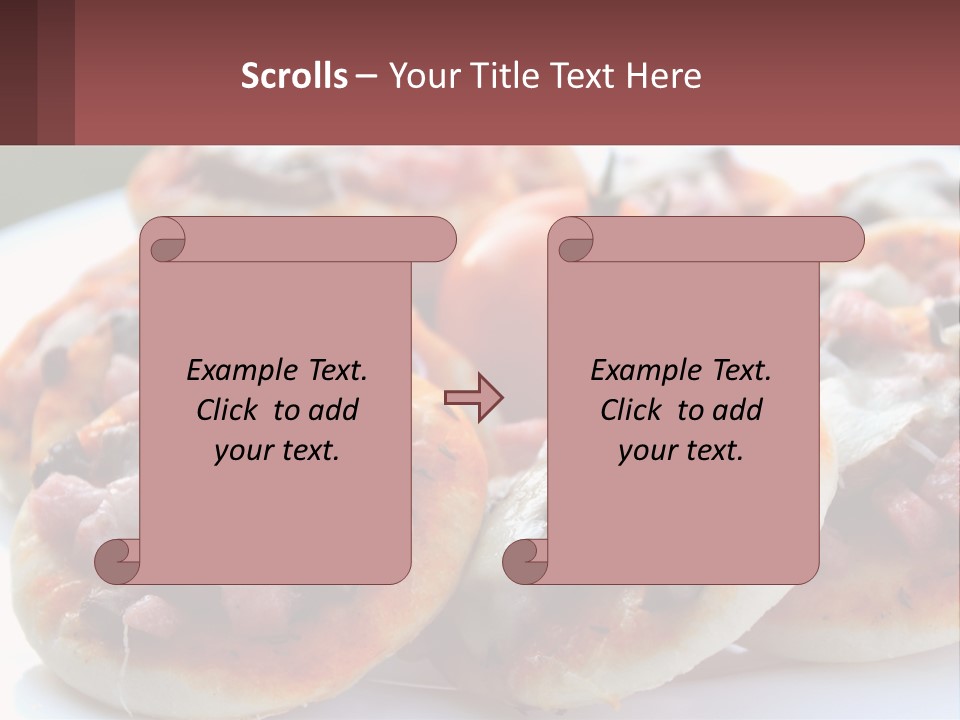 Scrolls – Your Title Text Here

Example Text. Click to add your text.

Example Text. Click to add your text.